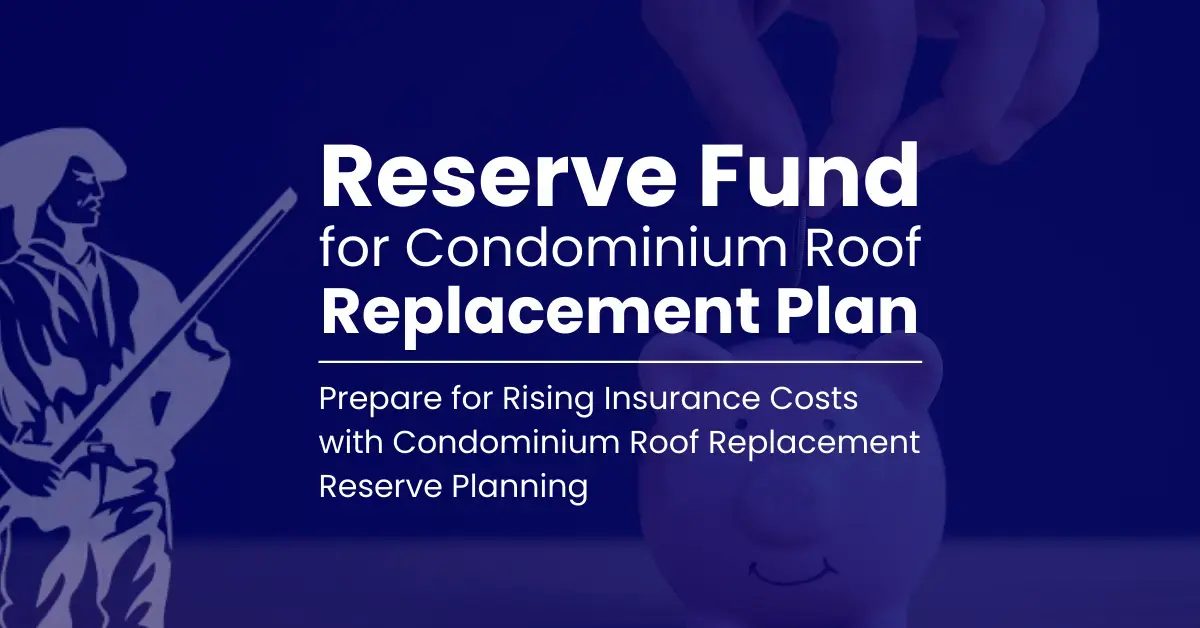 Reserve Fund
for Condominium Roof
Replacement Plan

Prepare for Rising Insurance Costs with Condominium Roof Replacement Reserve Planning